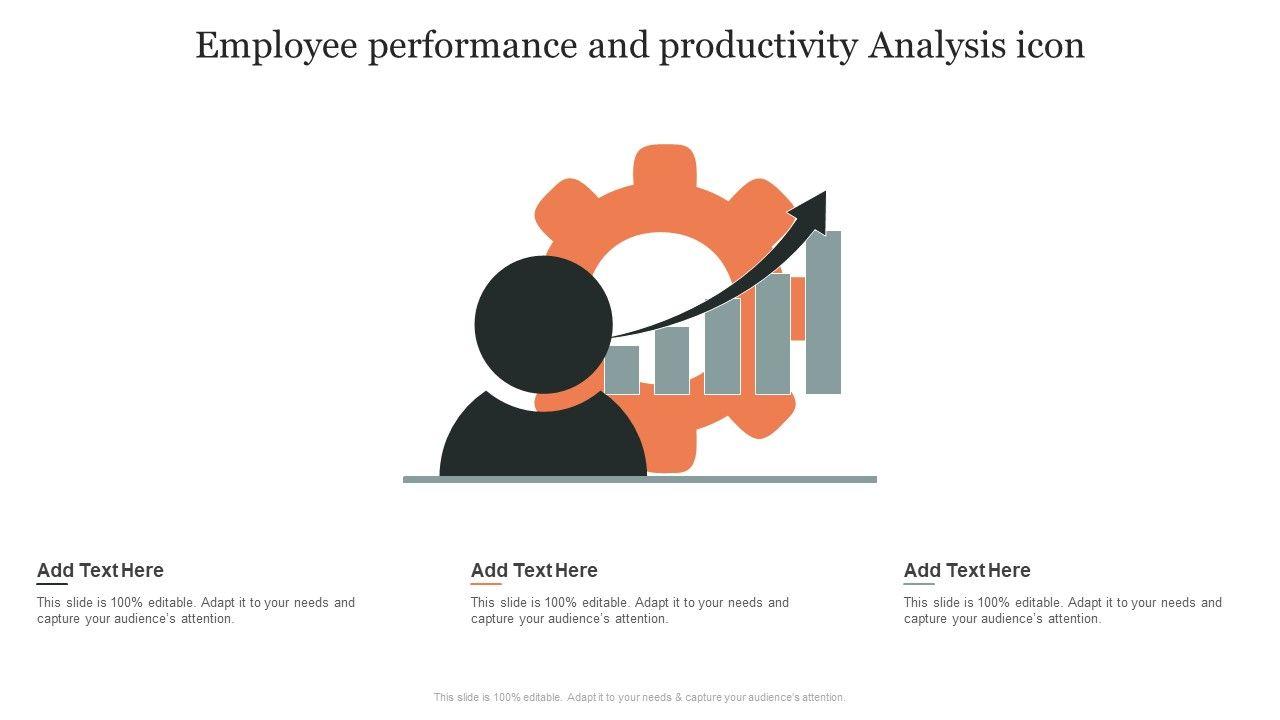 Employee performance and productivity Analysis icon

Add Text Here
This slide is 100% editable. Adapt it to your needs and capture your audience's attention.

Add Text Here
This slide is 100% editable. Adapt it to your needs and capture your audience's attention.

Add Text Here
This slide is 100% editable. Adapt it to your needs and capture your audience's attention.

This slide is 100% editable. Adapt it to your needs & capture your audience's attention.